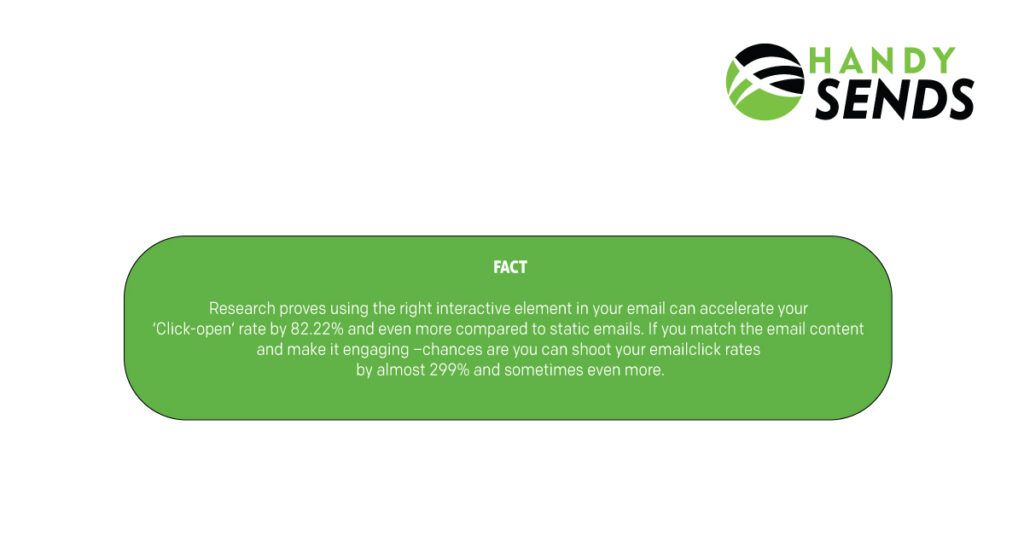 HANDY SENDS

FACT

Research proves using the right interactive element in your email can accelerate your 'Click-open' rate by 82.22% and even more compared to static emails. If you match the email content and make it engaging –chances are you can shoot your emailclick rates by almost 299% and sometimes even more.